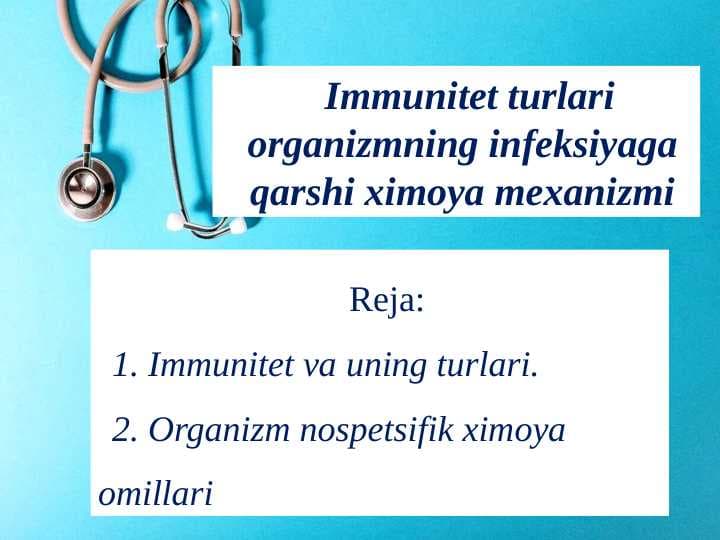 Immunitet turlari organizmning infeksiyaga qarshi ximoya mexanizmi

Reja:

1. Immunitet va uning turlari.

2. Organizm nospetsifik ximoya omillari